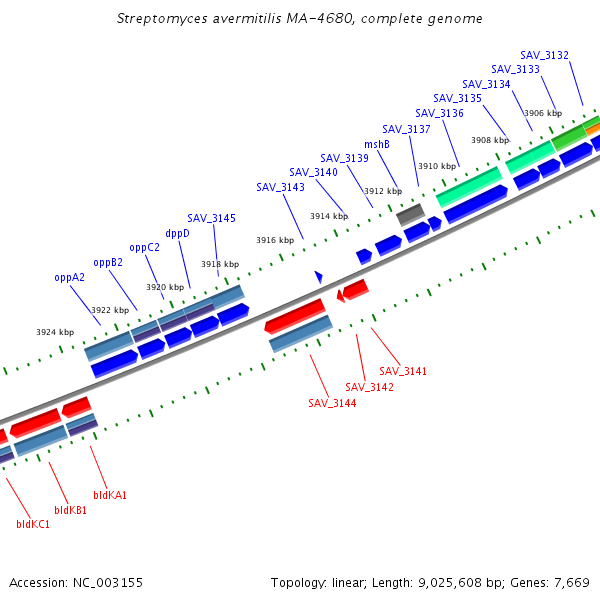 Streptomyces avermitilis MA-4680, complete genome

SAV_3132
SAV_3133
SAV_3134
SAV_3135
SAV_3136
SAV_3137
mshB
SAV_3139
SAV_3140
SAV_3143
SAV_3145
dppD
oppC2
oppB2
oppA2

3906 kbp
3908 kbp
3910 kbp
3912 kbp
3914 kbp
3916 kbp
3918 kbp
3920 kbp
3922 kbp
3924 kbp

SAV_3141
SAV_3142
SAV_3144
bldKA1
bldKB1
bldKC1

Accession: NC_003155

Topology: linear; Length: 9,025,608 bp; Genes: 7,669